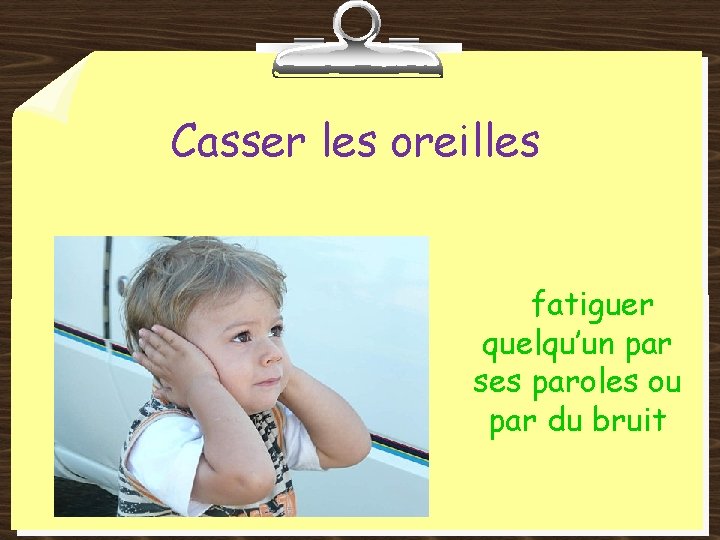 Casser les oreilles

fatiguer quelqu'un par ses paroles ou par du bruit